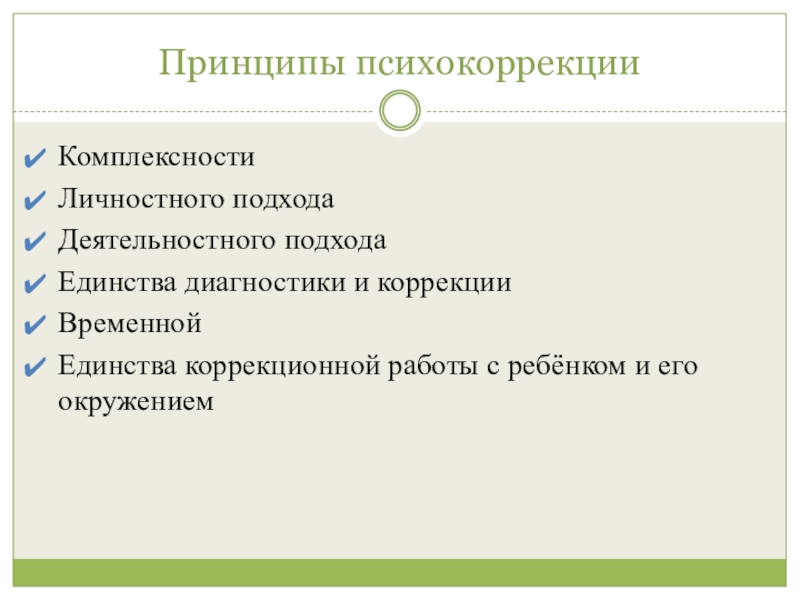 Принципы психокоррекции

✔ Комплексности
✔ Личностного подхода
✔ Деятельностного подхода
✔ Единства диагностики и коррекции
✔ Временной
✔ Единства коррекционной работы с ребёнком и его окружением